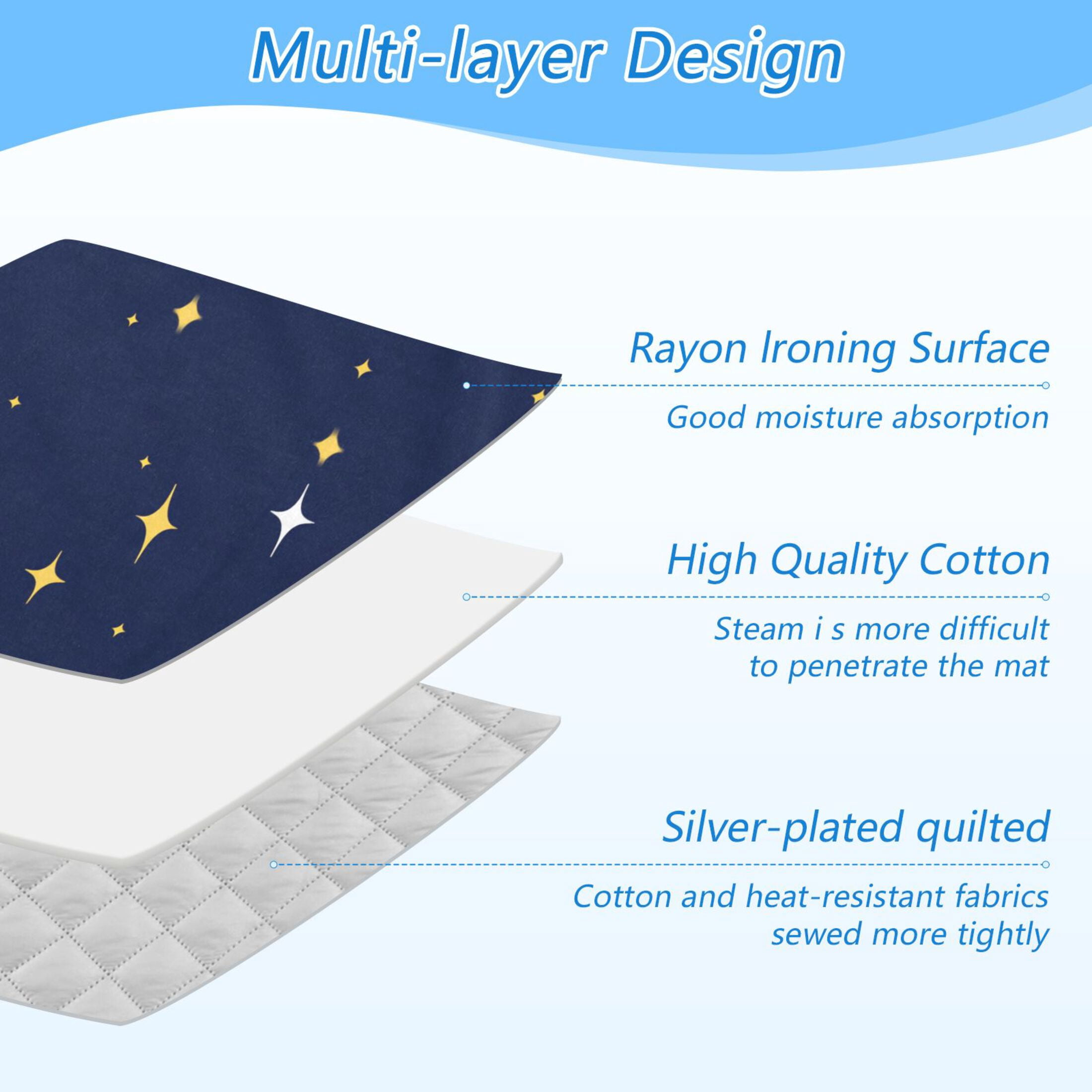 Multi-layer Design

Rayon Ironing Surface

Good moisture absorption

High Quality Cotton

Steam i s more difficult to penetrate the mat

Silver-plated quilted

Cotton and heat-resistant fabrics sewed more tightly